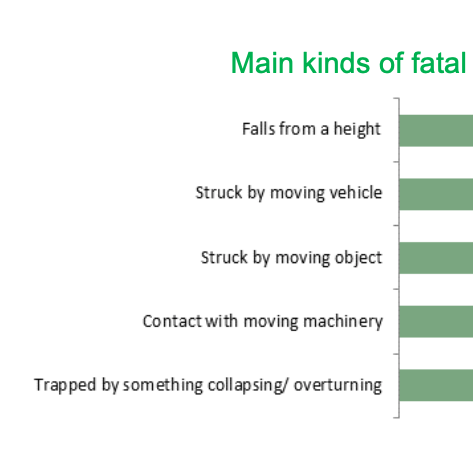 Main kinds of fatal

Falls from a height

Struck by moving vehicle

Struck by moving object

Contact with moving machinery

Trapped by something collapsing/ overturning